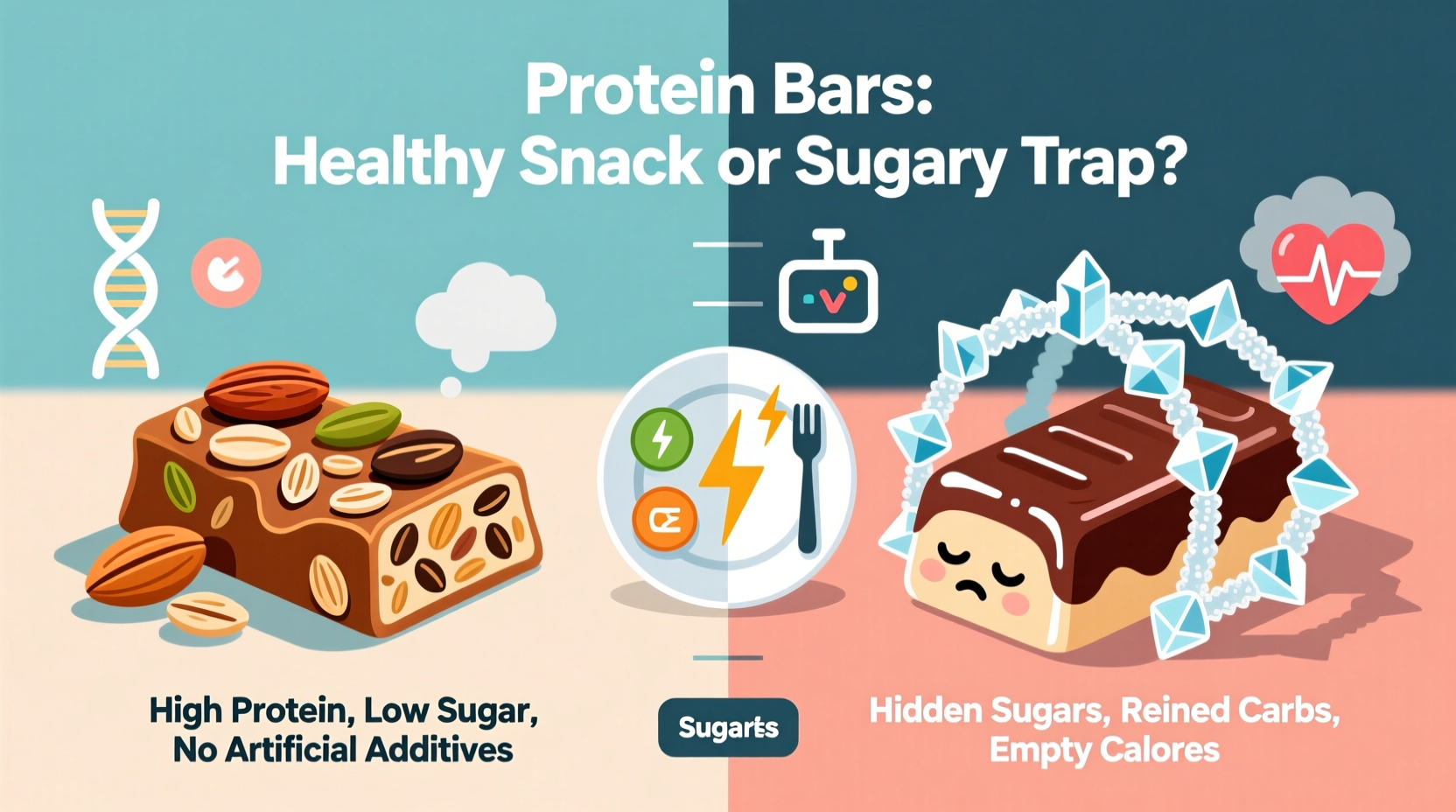 Protein Bars:
Healthy Snack or Sugary Trap?

High Protein, Low Sugar,
No Artificial Additives

Sugarts

Hidden Sugars, Reined Carbs,
Empty Calores